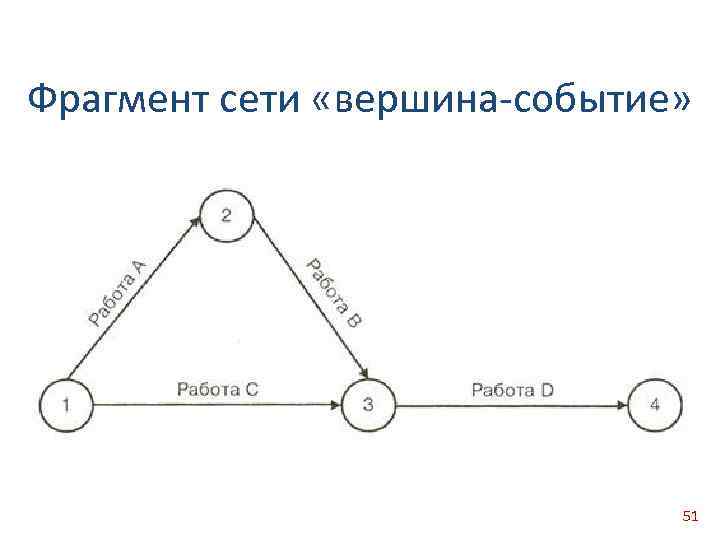 Фрагмент сети «вершина-событие»

2

Работа A

Работа B

1

Работа C

3

Работа D

4

51